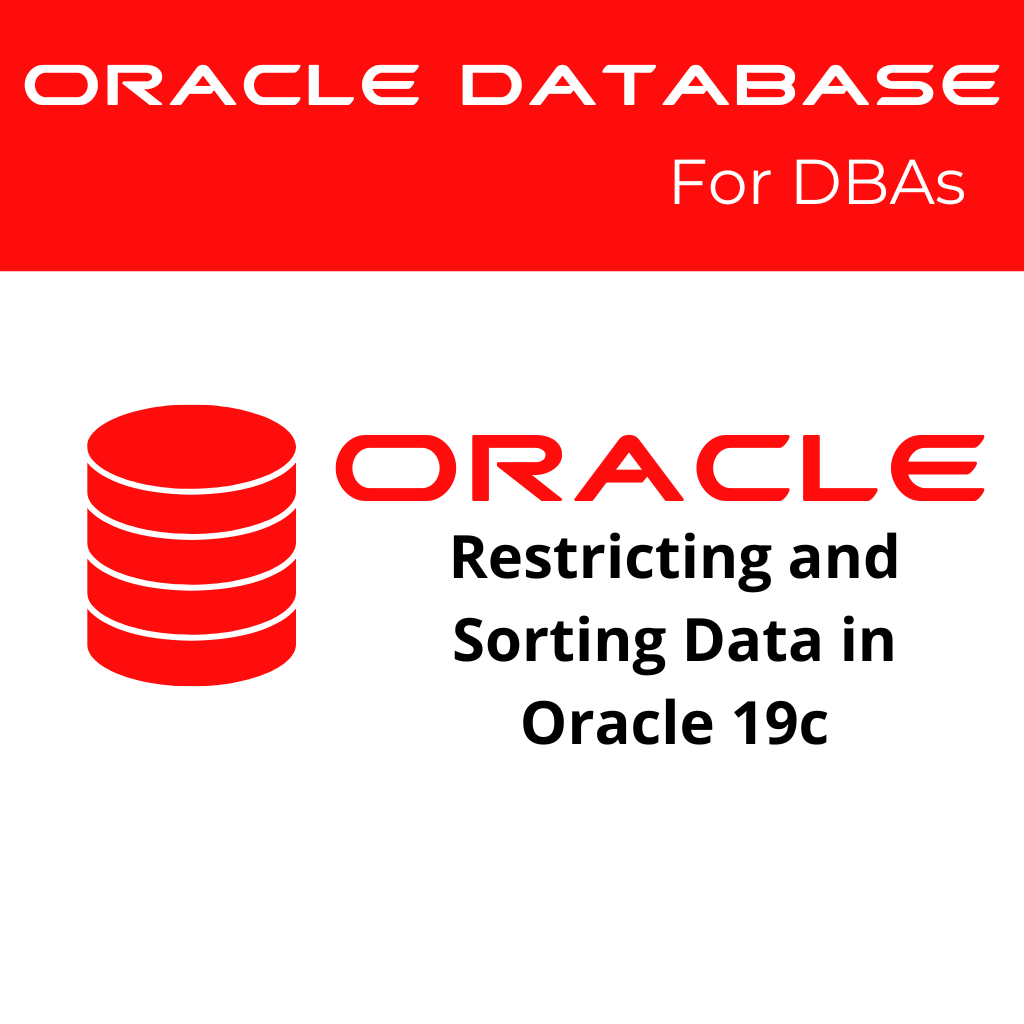 ORACLE DATABASE
For DBAs

ORACLE
Restricting and Sorting Data in Oracle 19c